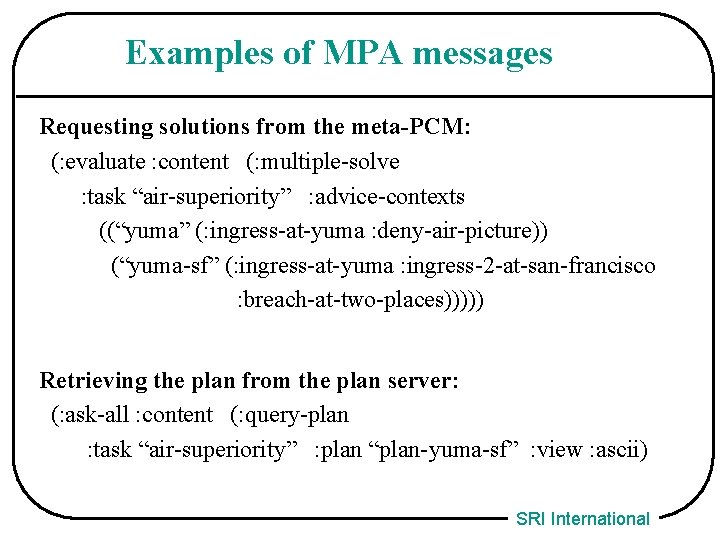 Examples of MPA messages

Requesting solutions from the meta-PCM:
(:evaluate :content (:multiple-solve
:task “air-superiority” :advice-contexts
((“yuma” (:ingress-at-yuma :deny-air-picture))
(“yuma-sf” (:ingress-at-yuma :ingress-2-at-san-francisco
:breach-at-two-places)))))

Retrieving the plan from the plan server:
(:ask-all :content (:query-plan
:task “air-superiority” :plan “plan-yuma-sf” :view :ascii)

SRI International